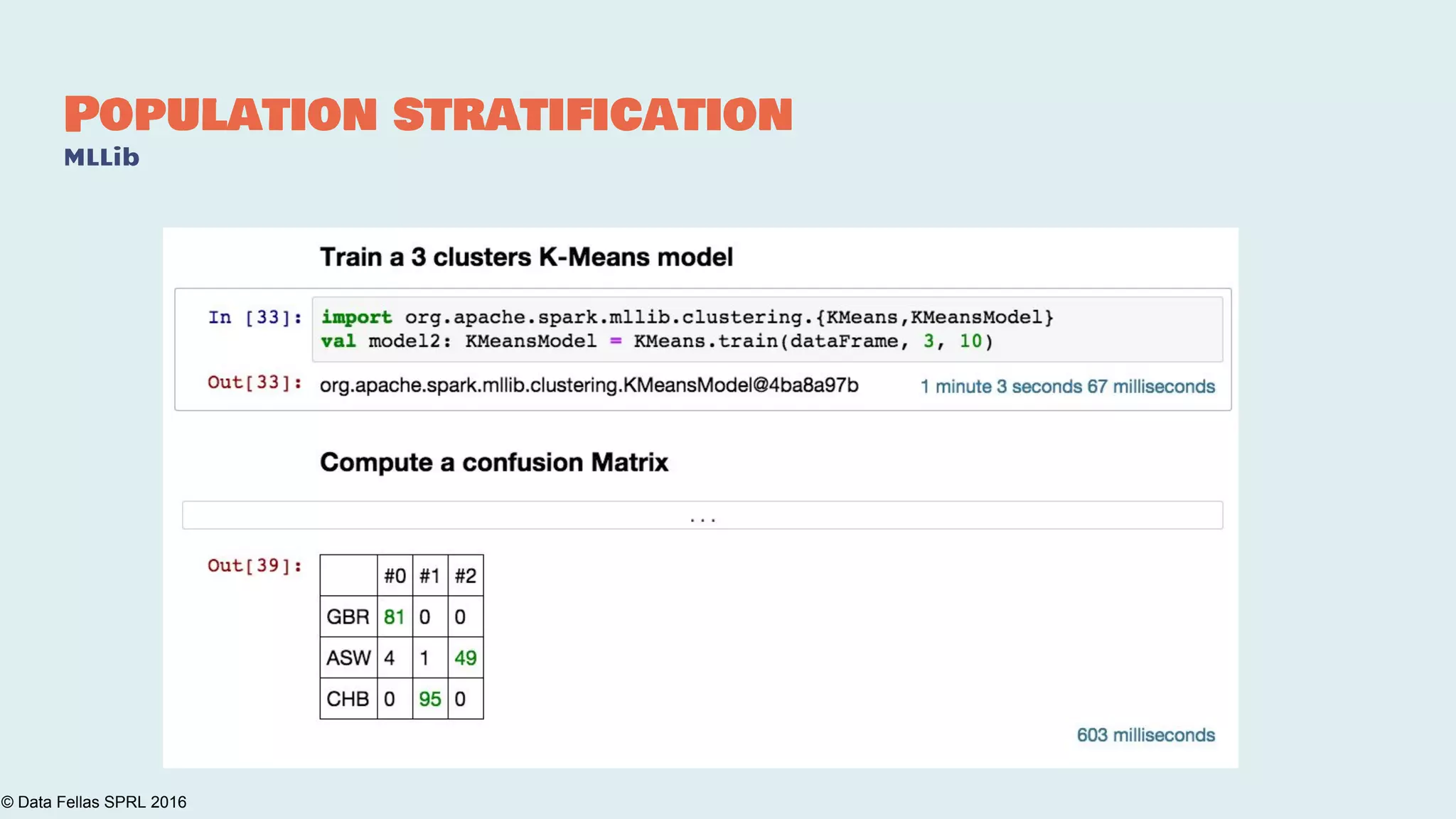 POPULATION STRATIFICATION
MLLib

Train a 3 clusters K-Means model

In [33]: import org.apache.spark.mllib.clustering.{KMeans,KMeansModel}
val model2: KMeansModel = KMeans.train(dataFrame, 3, 10)

Out[33]: org.apache.spark.mllib.clustering.KMeansModel@4ba8a97b 1 minute 3 seconds 67 milliseconds

Compute a confusion Matrix

...

Out[39]:

| | #0 | #1 | #2 |
|---|---|---|---|
| GBR | 81 | 0 | 0 |
| ASW | 4 | 1 | 49 |
| CHB | 0 | 95 | 0 |

603 milliseconds

© Data Fellas SPRL 2016